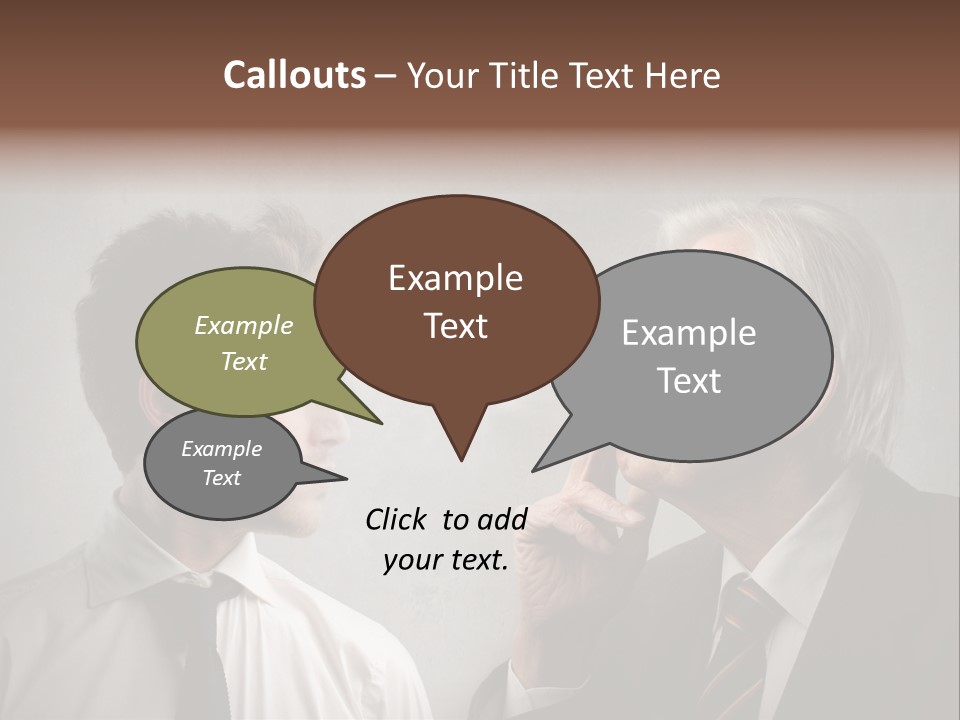 Callouts – Your Title Text Here

Example Text

Example Text

Example Text

Example Text

Click to add your text.